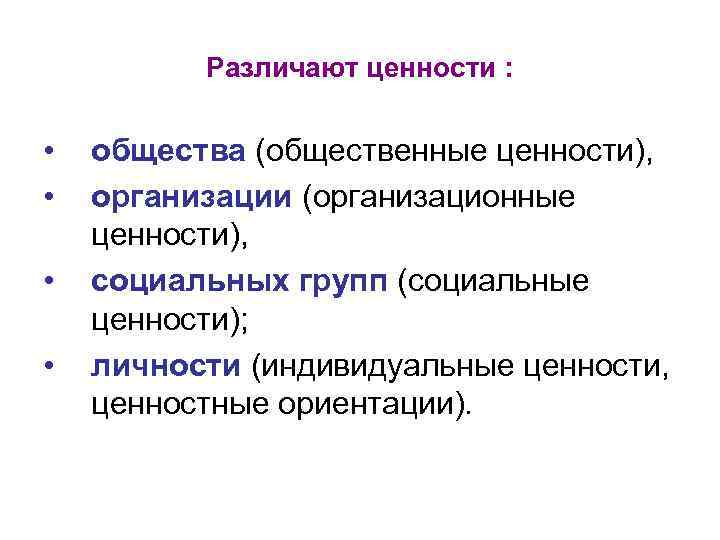 Различают ценности :

• общества (общественные ценности),
• организации (организационные ценности),
• социальных групп (социальные ценности);
• личности (индивидуальные ценности, ценностные ориентации).